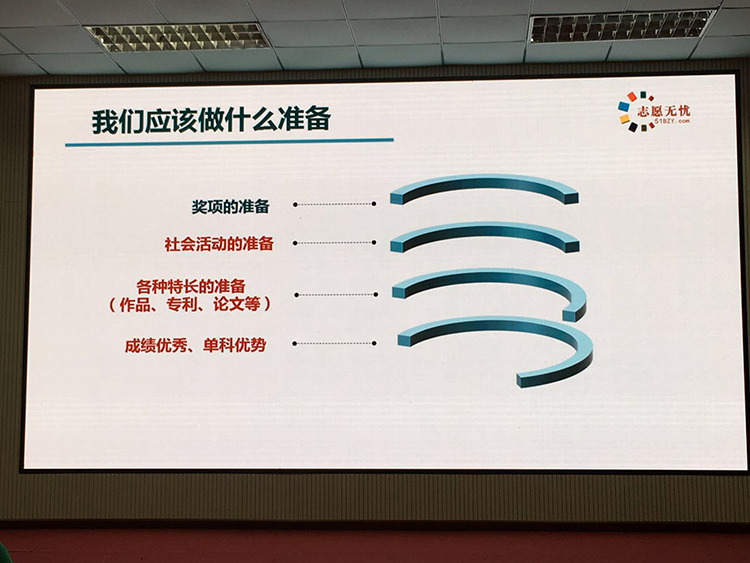 我们应该做什么准备

志愿无忧
51BZY.com

奖项的准备

社会活动的准备

各种特长的准备
（作品、专利、论文等）

成绩优秀、单科优势